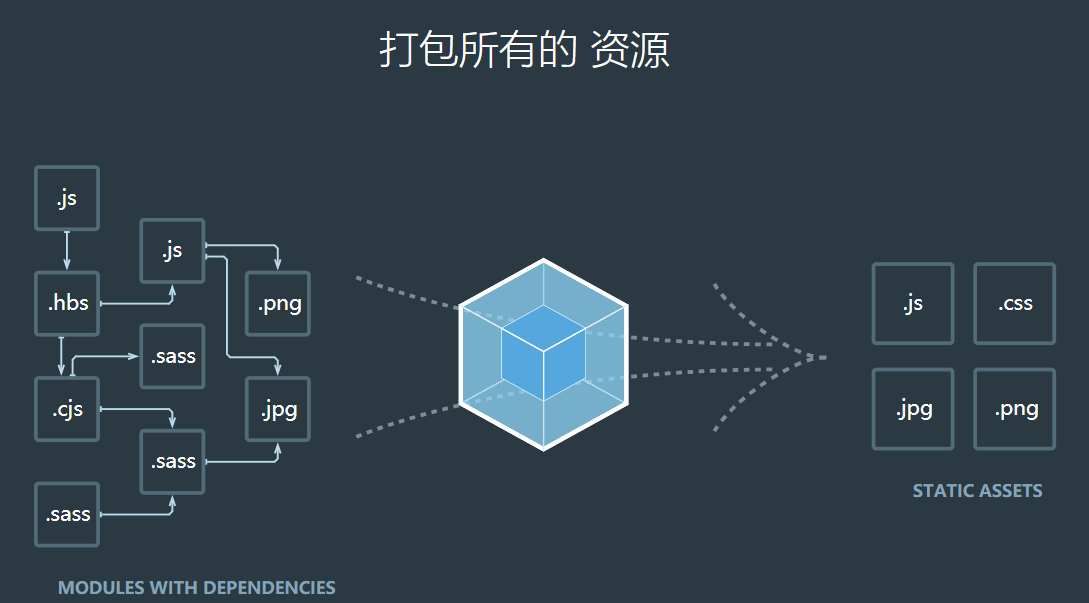 打包所有的 资源

.js
.js
.hbs
.png
.sass
.cjs
.jpg
.sass
.sass

MODULES WITH DEPENDENCIES

.js
.css
.jpg
.png

STATIC ASSETS